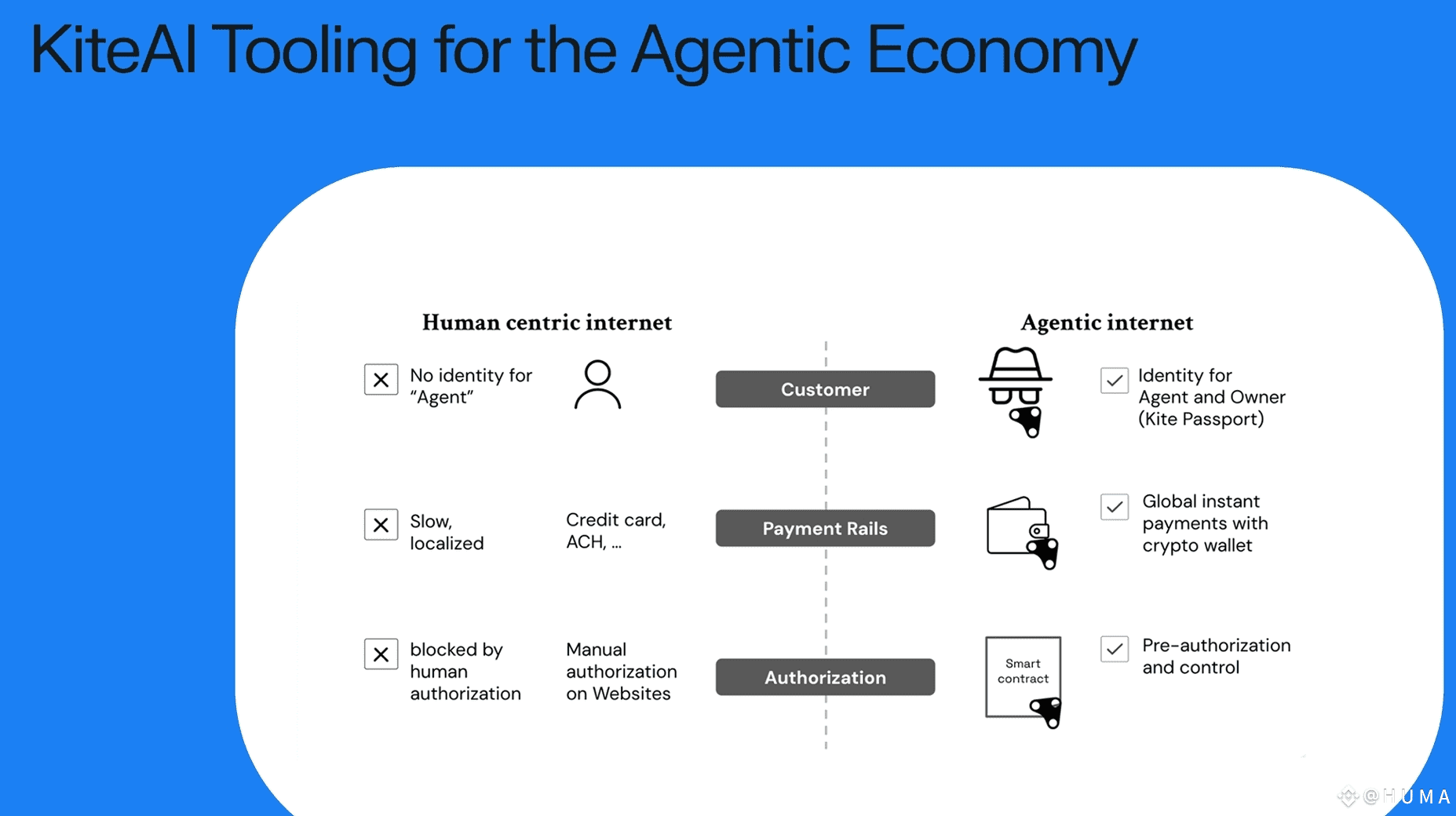 KiteAI Tooling for the Agentic Economy

Human centric internet

Agentic internet

No identity for "Agent"

Customer

Identity for Agent and Owner (Kite Passport)

Slow, localized

Credit card, ACH, ...

Payment Rails

Global instant payments with crypto wallet

blocked by human authorization

Manual authorization on Websites

Authorization

Smart contract

Pre-authorization and control

@HUMA